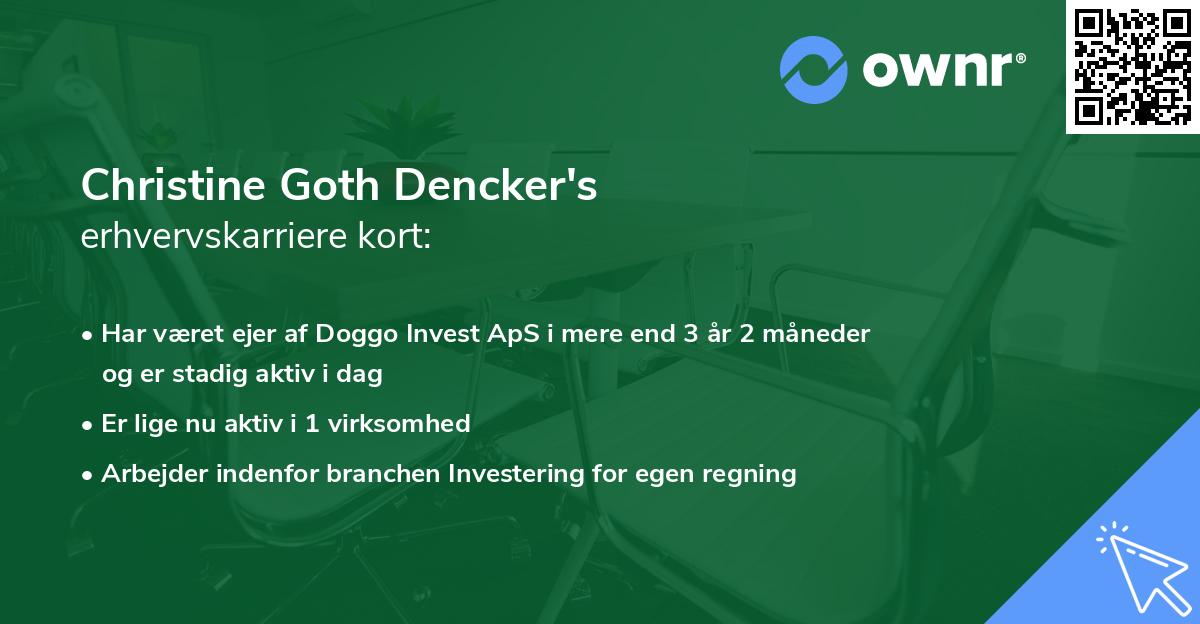 ownr®

Christine Goth Dencker's
erhvervskarriere kort:

• Har været ejer af Doggo Invest ApS i mere end 3 år 2 måneder og er stadig aktiv i dag
• Er lige nu aktiv i 1 virksomhed
• Arbejder indenfor branchen Investering for egen regning